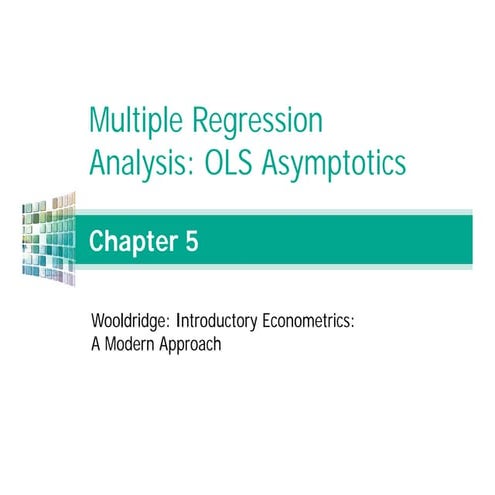 Multiple Regression Analysis: OLS Asymptotics

Chapter 5

Wooldridge: Introductory Econometrics: A Modern Approach